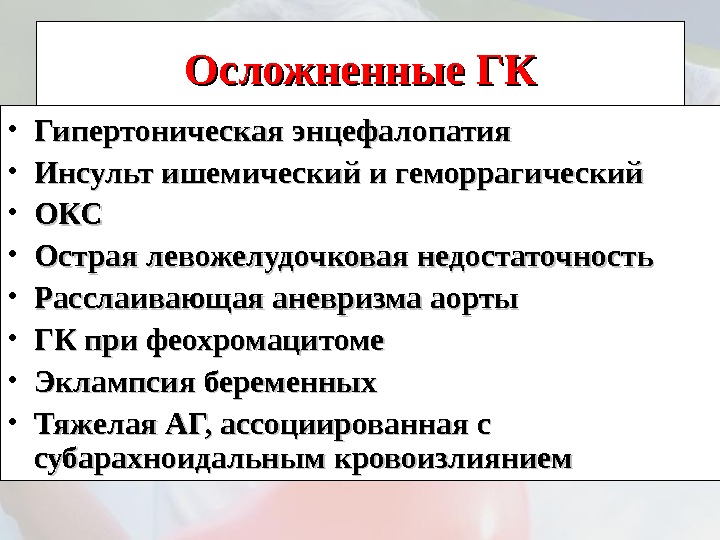 Осложненные ГК

• Гипертоническая энцефалопатия
• Инсульт ишемический и геморрагический
• ОКС
• Острая левожелудочковая недостаточность
• Расслаивающая аневризма аорты
• ГК при феохромацитоме
• Эклампсия беременных
• Тяжелая АГ, ассоциированная с субарахноидальным кровоизлиянием